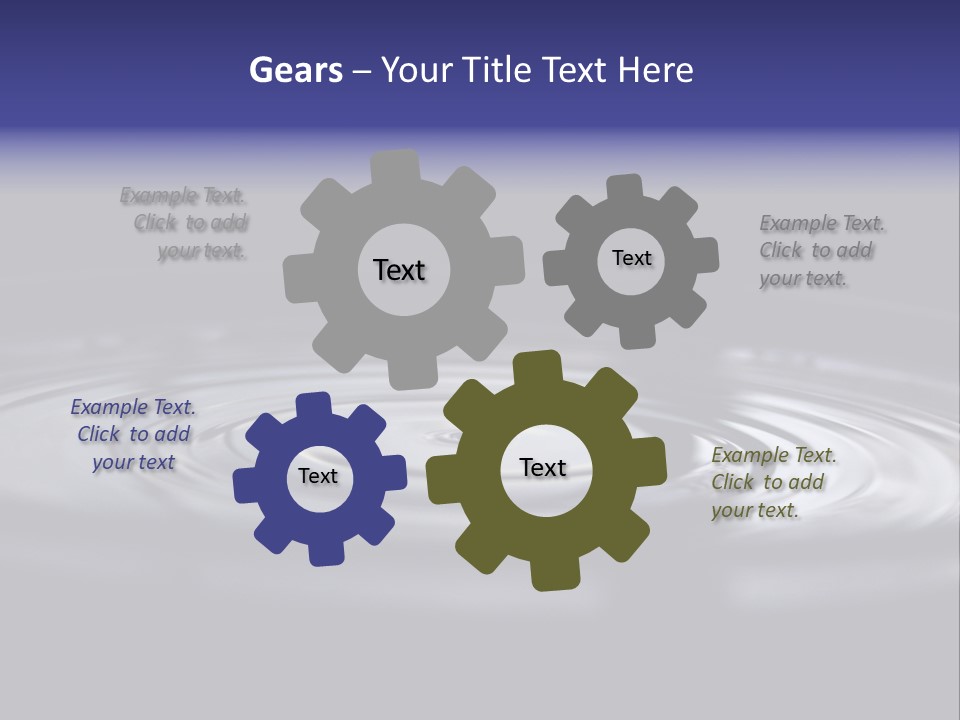 Gears – Your Title Text Here

Example Text. Click to add your text.

Text

Text

Example Text. Click to add your text.

Example Text. Click to add your text

Text

Text

Example Text. Click to add your text.